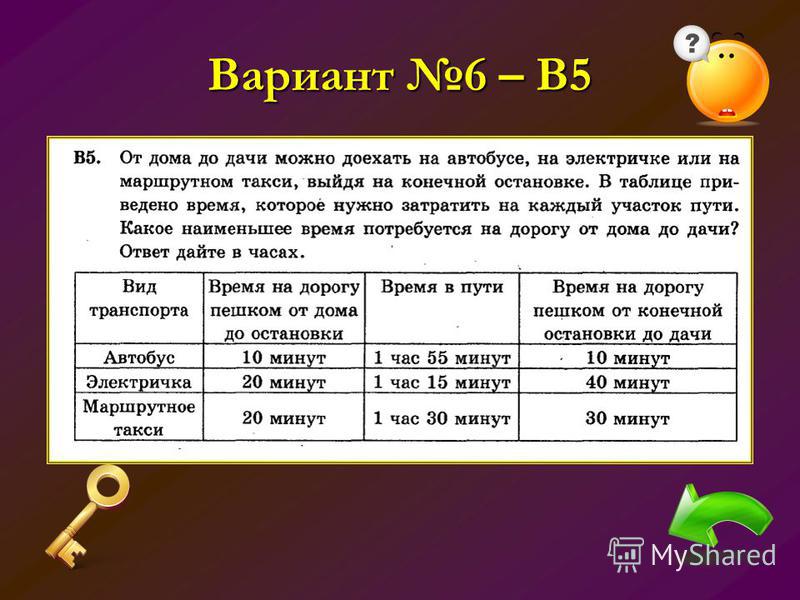 Вариант №6 – В5

?

В5. От дома до дачи можно доехать на автобусе, на электричке или на маршрутном такси, выйдя на конечной остановке. В таблице приведено время, которое нужно затратить на каждый участок пути. Какое наименьшее время потребуется на дорогу от дома до дачи? Ответ дайте в часах.

| Вид транспорта | Время на дорогу пешком от дома до остановки | Время в пути | Время на дорогу пешком от конечной остановки до дачи |
|---|---|---|---|
| Автобус | 10 минут | 1 час 55 минут | 10 минут |
| Электричка | 20 минут | 1 час 15 минут | 40 минут |
| Маршрутное такси | 20 минут | 1 час 30 минут | 30 минут |

MyShared